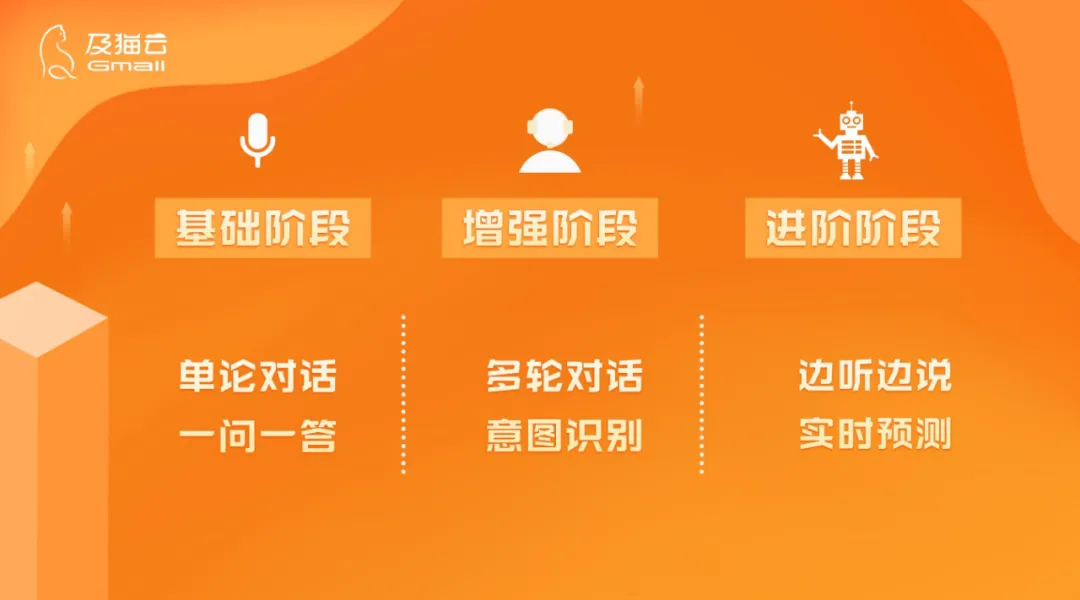 及猫云
Gmall

基础阶段

单论对话
一问一答

增强阶段

多轮对话
意图识别

进阶阶段

边听边说
实时预测